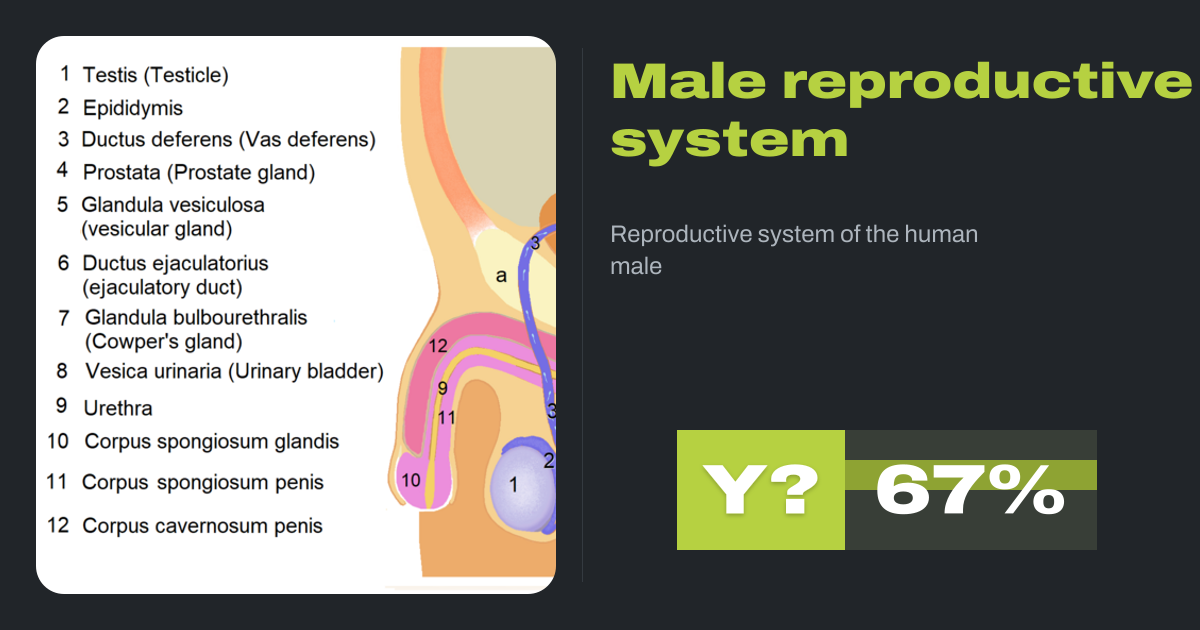 1 Testis (Testicle)
2 Epididymis
3 Ductus deferens (Vas deferens)
4 Prostata (Prostate gland)
5 Glandula vesiculosa (vesicular gland)
6 Ductus ejaculatorius (ejaculatory duct)
7 Glandula bulbourethralis (Cowper's gland)
8 Vesica urinaria (Urinary bladder)
9 Urethra
10 Corpus spongiosum glandis
11 Corpus spongiosum penis
12 Corpus cavernosum penis

3
a
12
9
11
3
2
10
1

Male reproductive system

Reproductive system of the human male

Y?
67%